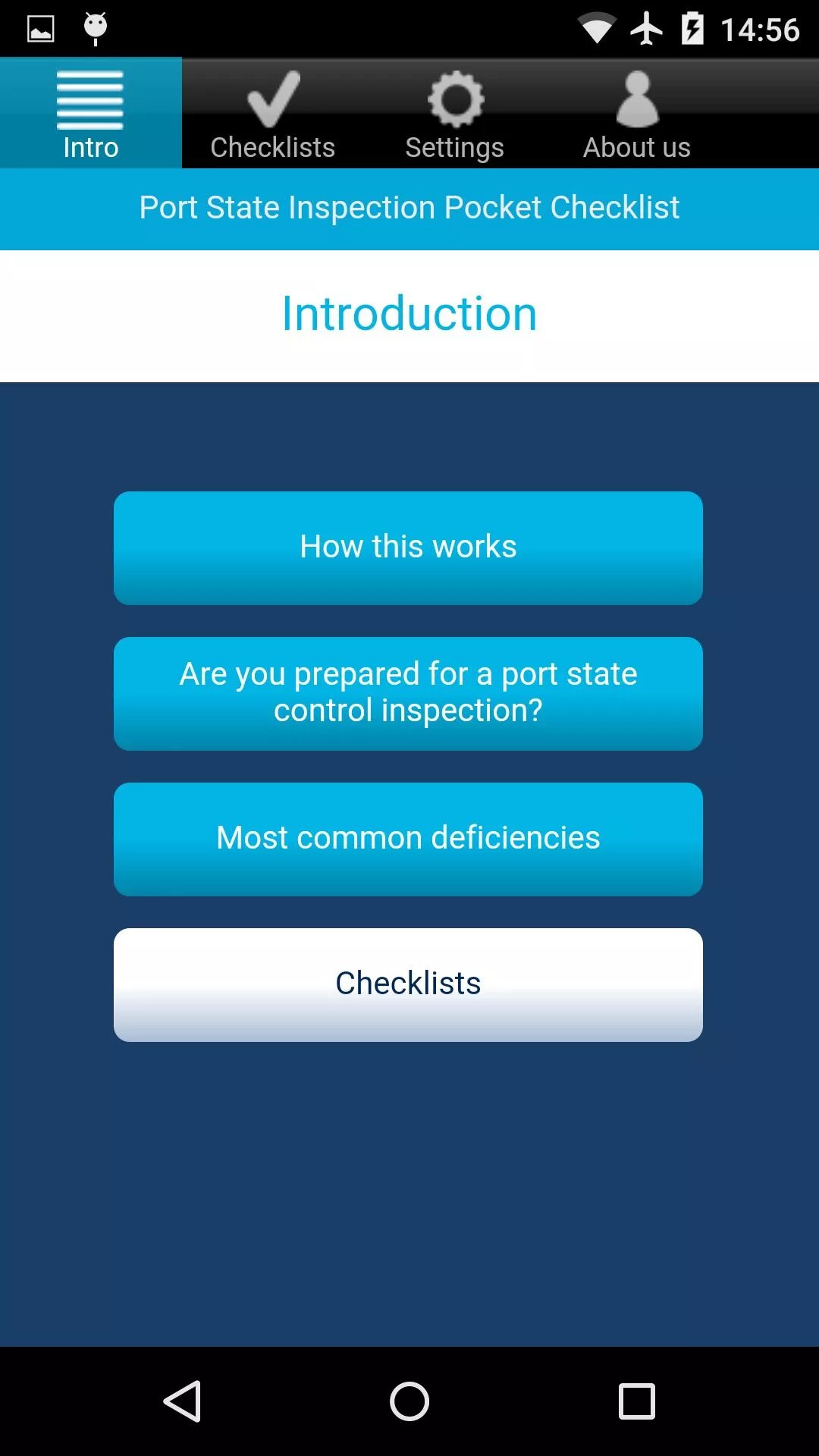 14:56

Intro
Checklists
Settings
About us

Port State Inspection Pocket Checklist

Introduction

How this works

Are you prepared for a port state control inspection?

Most common deficiencies

Checklists